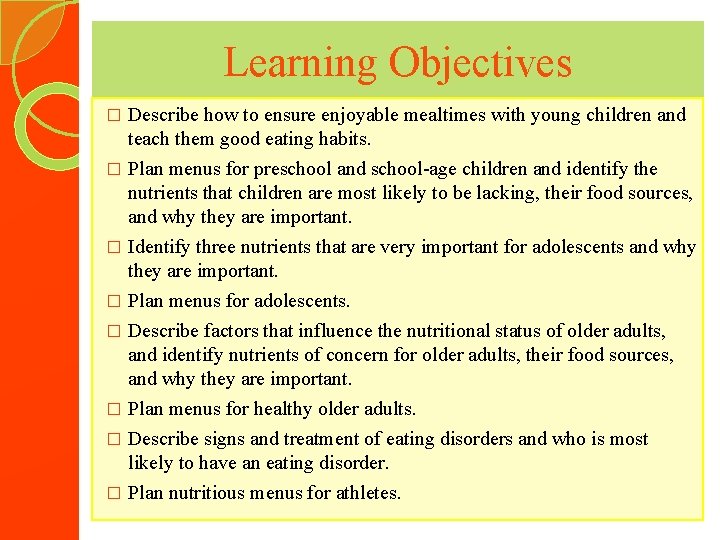 Learning Objectives

□ Describe how to ensure enjoyable mealtimes with young children and teach them good eating habits.

□ Plan menus for preschool and school-age children and identify the nutrients that children are most likely to be lacking, their food sources, and why they are important.

□ Identify three nutrients that are very important for adolescents and why they are important.

□ Plan menus for adolescents.

□ Describe factors that influence the nutritional status of older adults, and identify nutrients of concern for older adults, their food sources, and why they are important.

□ Plan menus for healthy older adults.

□ Describe signs and treatment of eating disorders and who is most likely to have an eating disorder.

□ Plan nutritious menus for athletes.